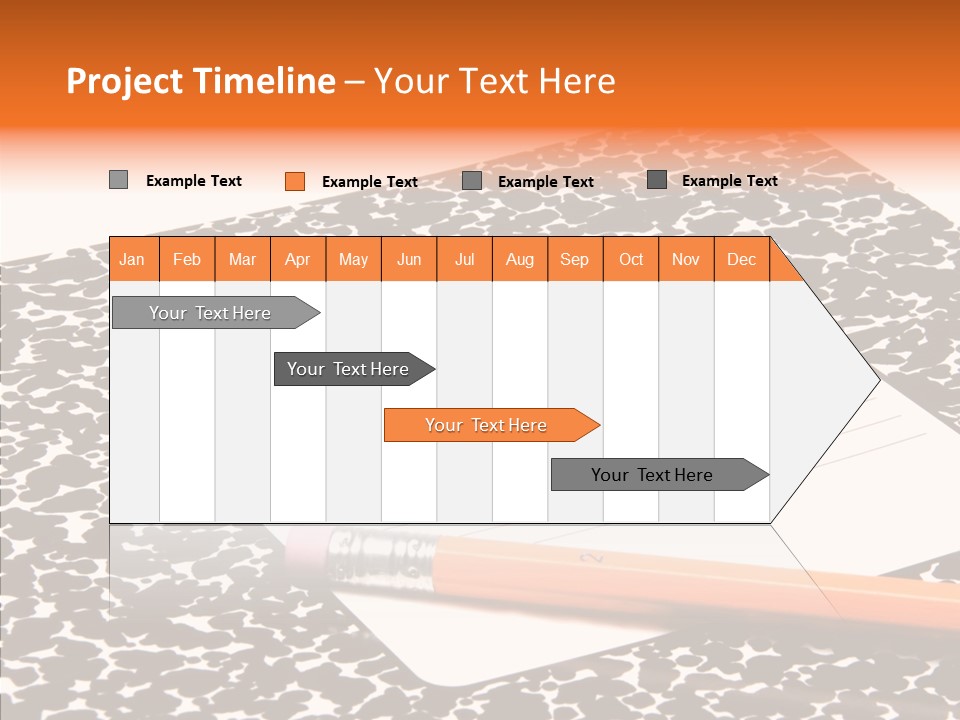 Project Timeline – Your Text Here

Example Text Example Text Example Text Example Text

| Jan | Feb | Mar | Apr | May | Jun | Jul | Aug | Sep | Oct | Nov | Dec |
|---|---|---|---|---|---|---|---|---|---|---|---|

Your Text Here

Your Text Here

Your Text Here

Your Text Here